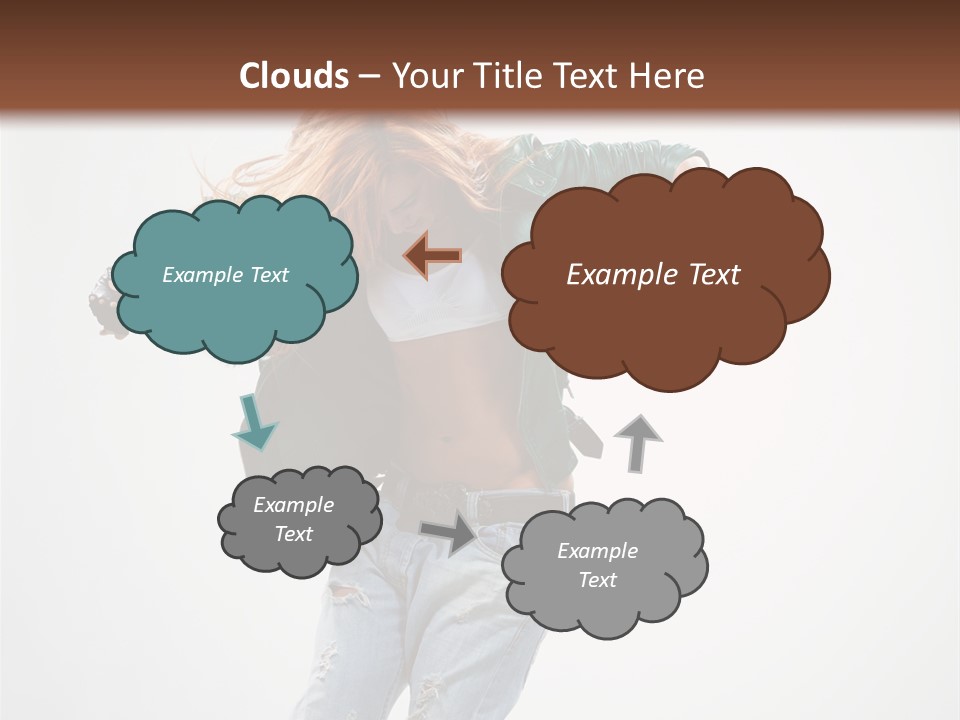 Clouds – Your Title Text Here

Example Text

Example Text

Example Text

Example Text